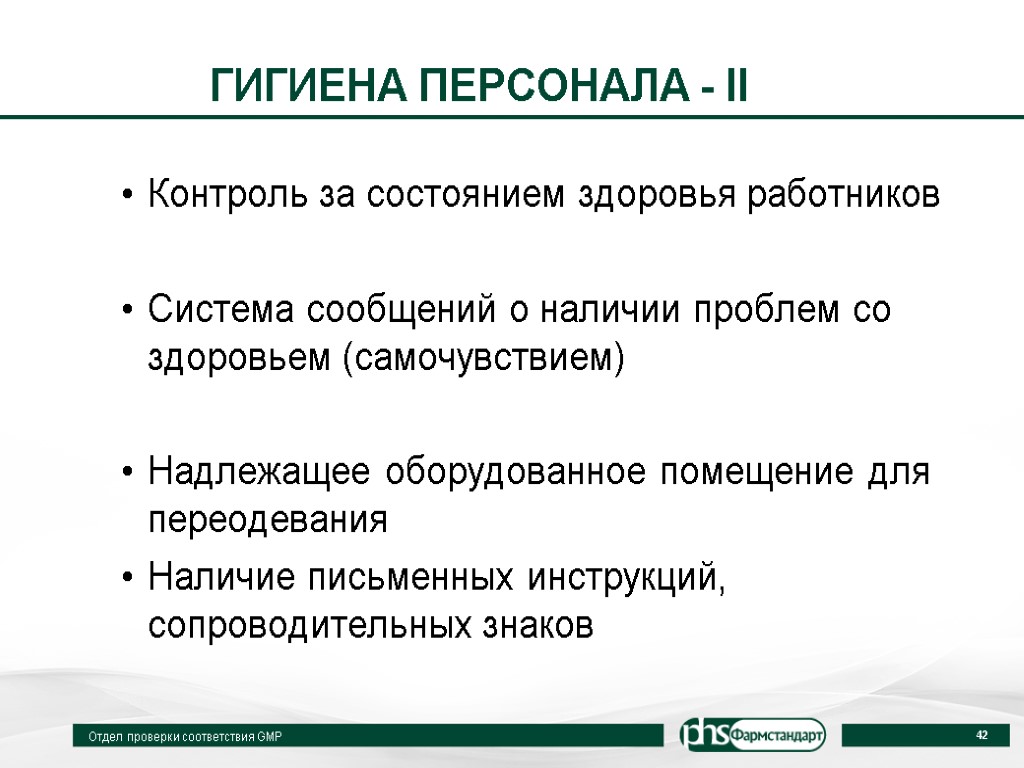 ГИГИЕНА ПЕРСОНАЛА - II

• Контроль за состоянием здоровья работников

• Система сообщений о наличии проблем со здоровьем (самочувствием)

• Надлежащее оборудованное помещение для переодевания

• Наличие письменных инструкций, сопроводительных знаков

Отдел проверки соответствия GMP

phs Фармстандарт

42